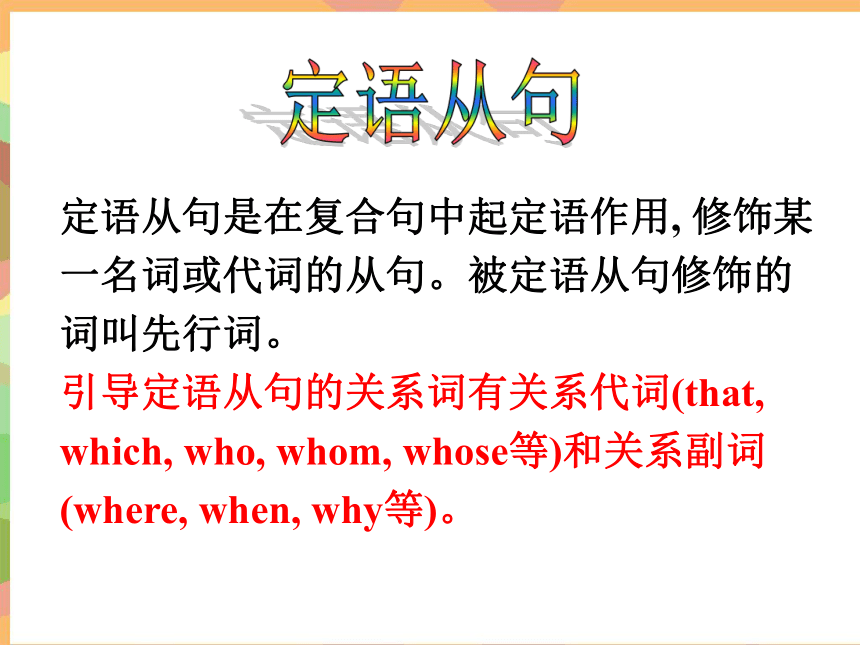 定语从句

定语从句是在复合句中起定语作用, 修饰某一名词或代词的从句。被定语从句修饰的词叫先行词。

引导定语从句的关系词有关系代词(that, which, who, whom, whose等)和关系副词(where, when, why等)。